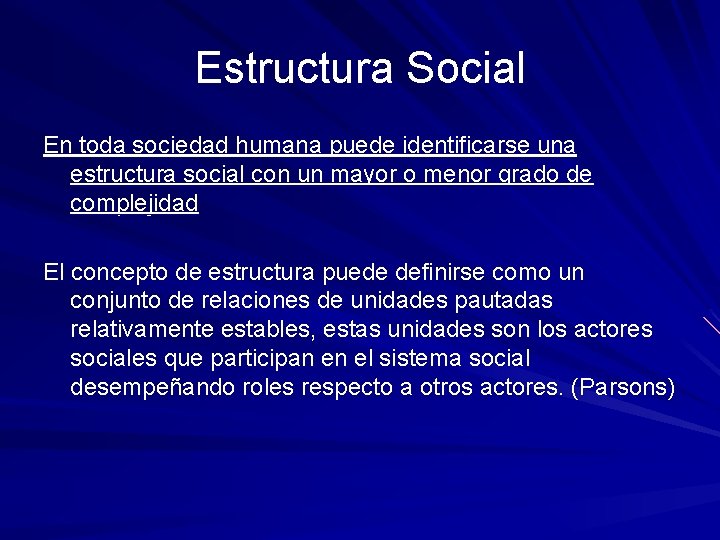 Estructura Social

En toda sociedad humana puede identificarse una estructura social con un mayor o menor grado de complejidad

El concepto de estructura puede definirse como un conjunto de relaciones de unidades pautadas relativamente estables, estas unidades son los actores sociales que participan en el sistema social desempeñando roles respecto a otros actores. (Parsons)